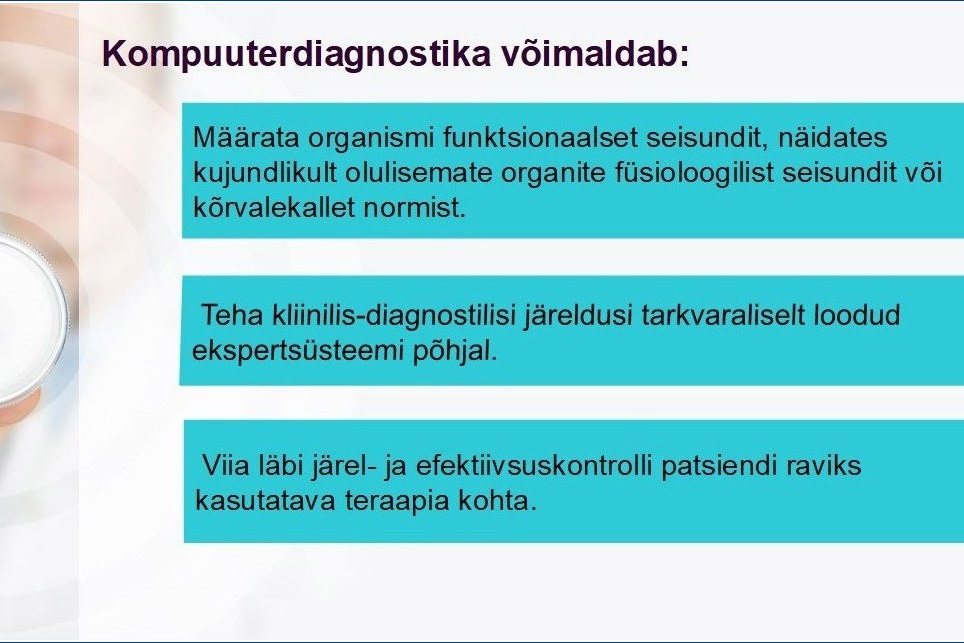 Kompuuterdiagnostika võimaldab:

Määrata organismi funktsionaalset seisundit, näidates kujundlikult olulisemate organite füsioloogilist seisundit või kõrvalekallet normist.

Teha kliinilis-diagnostilisi järeldusi tarkvaraliselt loodud ekspertsüsteemi põhjal.

Viia läbi järel- ja efektiivsuskontrolli patsiendi raviks kasutatava teraapia kohta.